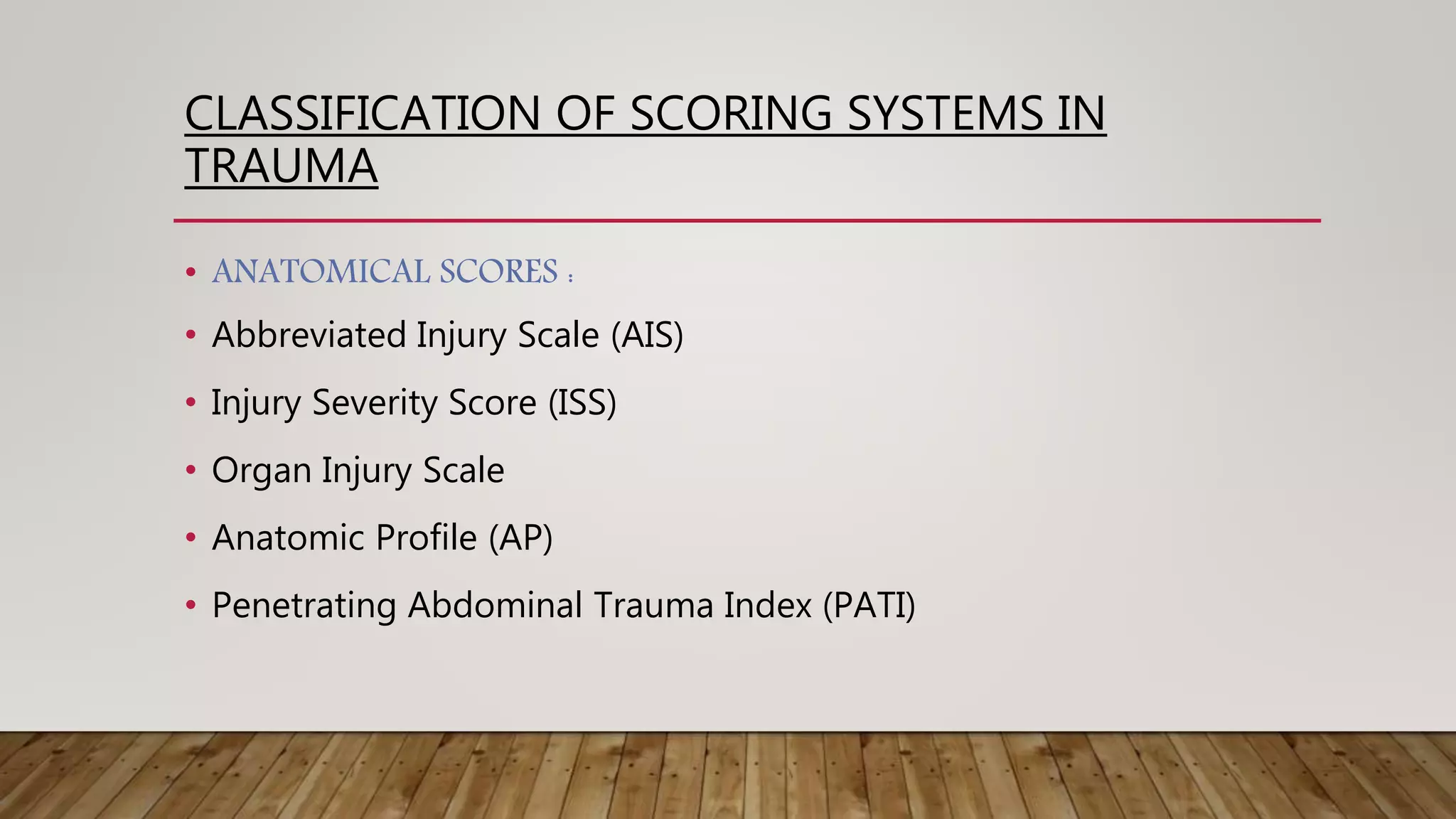 CLASSIFICATION OF SCORING SYSTEMS IN TRAUMA

• ANATOMICAL SCORES :
• Abbreviated Injury Scale (AIS)
• Injury Severity Score (ISS)
• Organ Injury Scale
• Anatomic Profile (AP)
• Penetrating Abdominal Trauma Index (PATI)